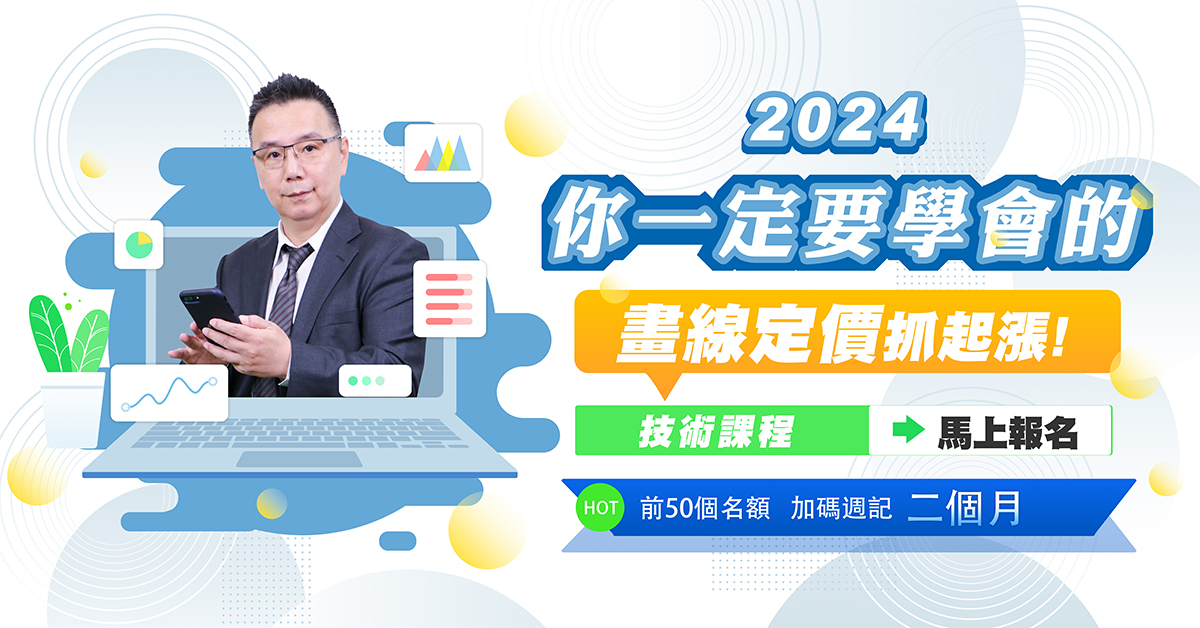 2024
你一定要學會的
畫線定價抓起漲!
技術課程
馬上報名
HOT
前50個名額 加碼週記 二個月